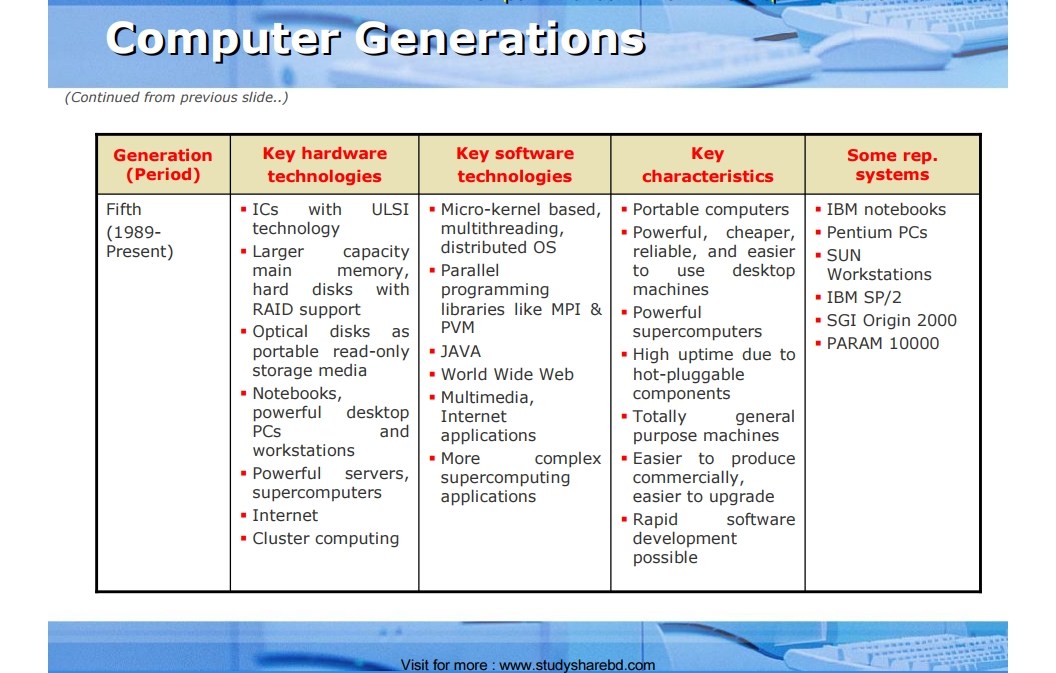 Computer Generations

(Continued from previous slide..)

| Generation (Period) | Key hardware technologies | Key software technologies | Key characteristics | Some rep. systems |
|---|---|---|---|---|
| Fifth (1989-Present) | ▪ ICs with ULSI technology ▪ Larger capacity main memory, hard disks with RAID support ▪ Optical disks as portable read-only storage media ▪ Notebooks, powerful desktop PCs and workstations ▪ Powerful servers, supercomputers ▪ Internet ▪ Cluster computing | ▪ Micro-kernel based, multithreading, distributed OS ▪ Parallel programming libraries like MPI & PVM ▪ JAVA ▪ World Wide Web ▪ Multimedia, Internet applications ▪ More complex supercomputing applications | ▪ Portable computers ▪ Powerful, cheaper, reliable, and easier to use desktop machines ▪ Powerful supercomputers ▪ High uptime due to hot-pluggable components ▪ Totally general purpose machines ▪ Easier to produce commercially, easier to upgrade ▪ Rapid software development possible | ▪ IBM notebooks ▪ Pentium PCs ▪ SUN Workstations ▪ IBM SP/2 ▪ SGI Origin 2000 ▪ PARAM 10000 |

Visit for more : www.studysharebd.com